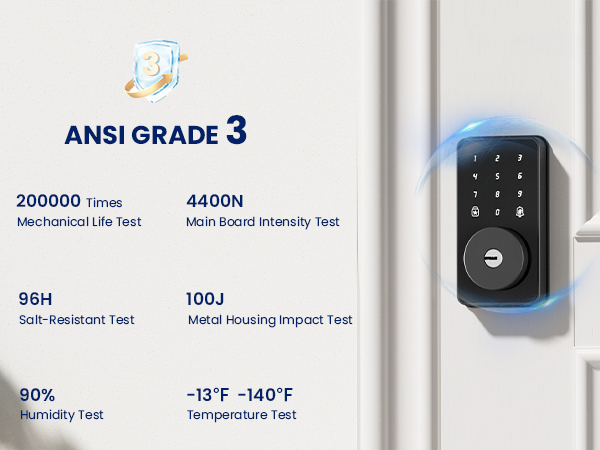 3

ANSI GRADE 3

200000 Times
Mechanical Life Test

4400N
Main Board Intensity Test

96H
Salt-Resistant Test

100J
Metal Housing Impact Test

90%
Humidity Test

-13°F -140°F
Temperature Test

1 2 3
4 5 6
7 8 9
0